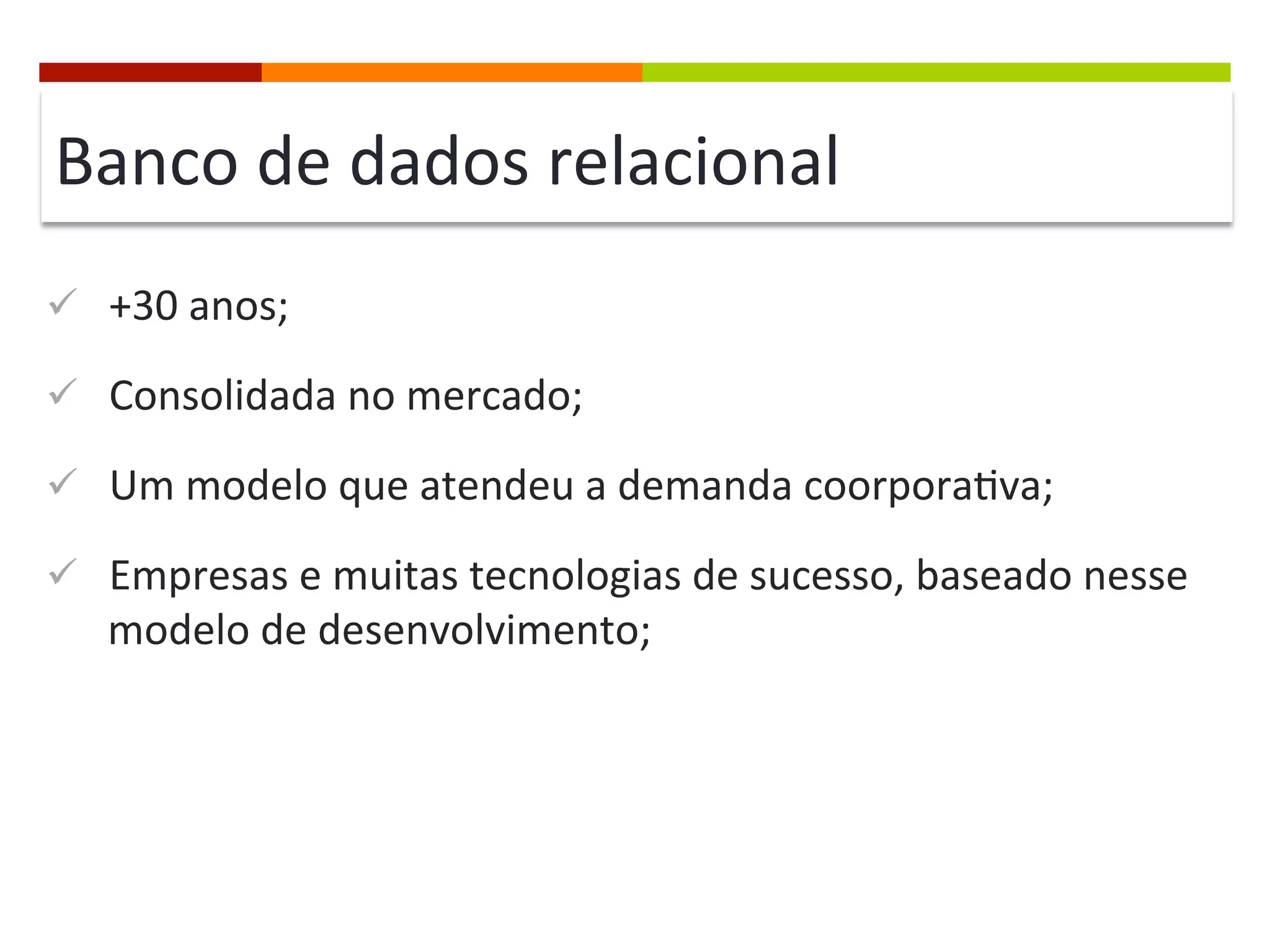 Banco de dados relacional

✓ +30 anos;

✓ Consolidada no mercado;

✓ Um modelo que atendeu a demanda coorporativa;

✓ Empresas e muitas tecnologias de sucesso, baseado nesse modelo de desenvolvimento;